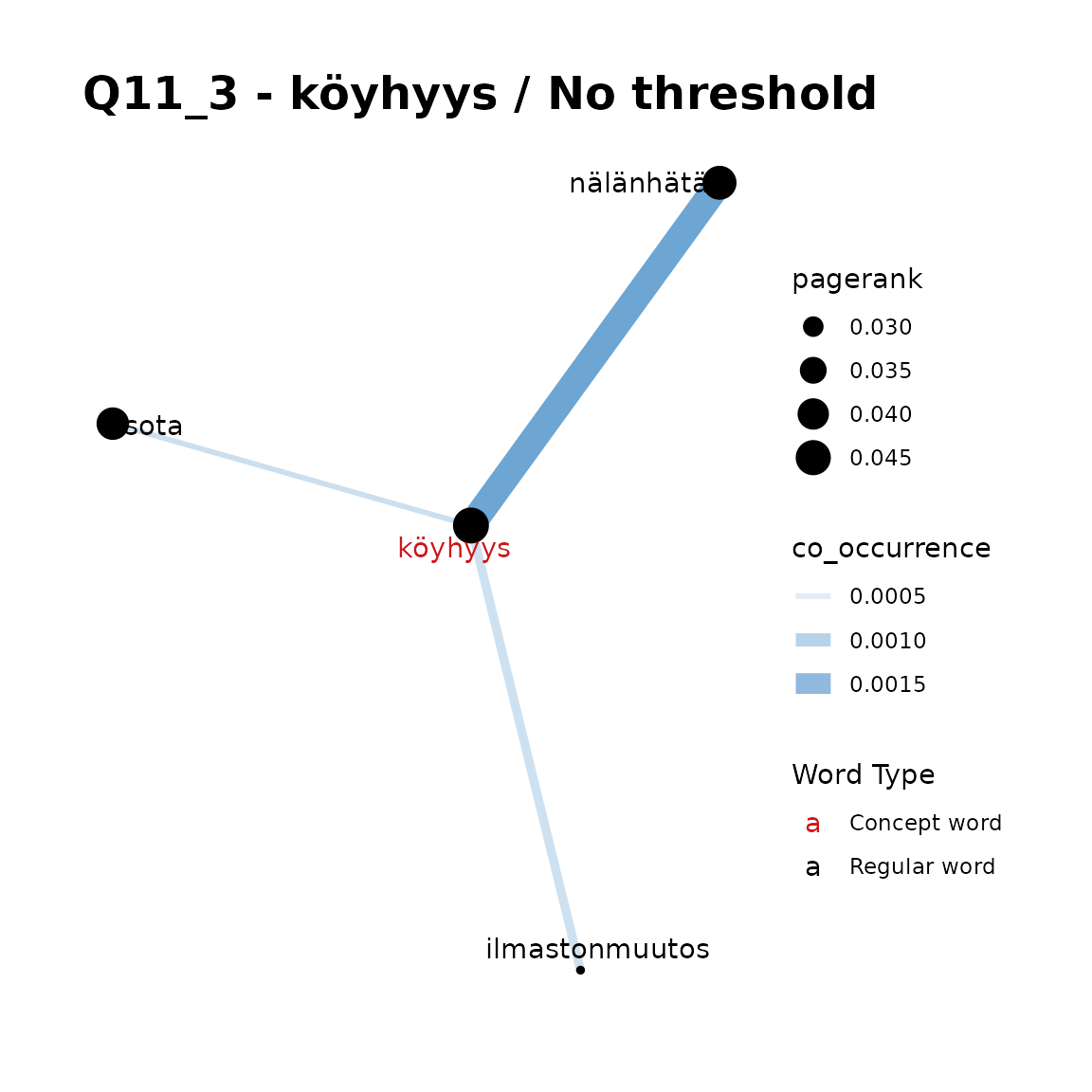 Q11_3 - köyhyys / No threshold

nälänhätä

sota

köyhyys

ilmastonmuutos

pagerank
0.030
0.035
0.040
0.045

co_occurrence
0.0005
0.0010
0.0015

Word Type
a Concept word
a Regular word